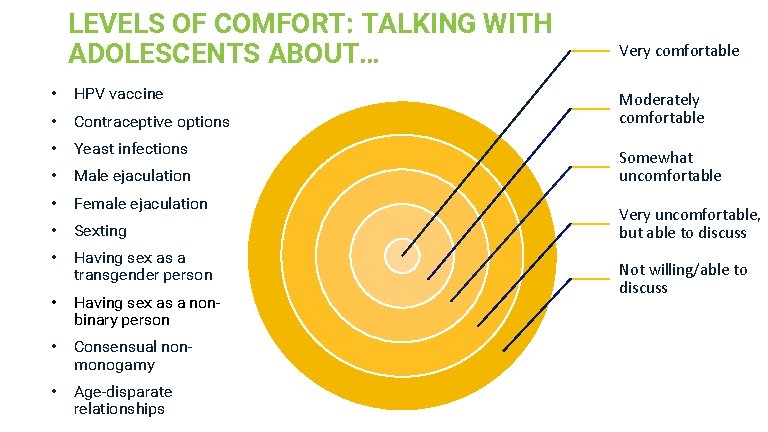 LEVELS OF COMFORT: TALKING WITH ADOLESCENTS ABOUT…

• HPV vaccine
• Contraceptive options
• Yeast infections
• Male ejaculation
• Female ejaculation
• Sexting
• Having sex as a transgender person
• Having sex as a non-binary person
• Consensual non-monogamy
• Age-disparate relationships

Very comfortable

Moderately comfortable

Somewhat uncomfortable

Very uncomfortable, but able to discuss

Not willing/able to discuss